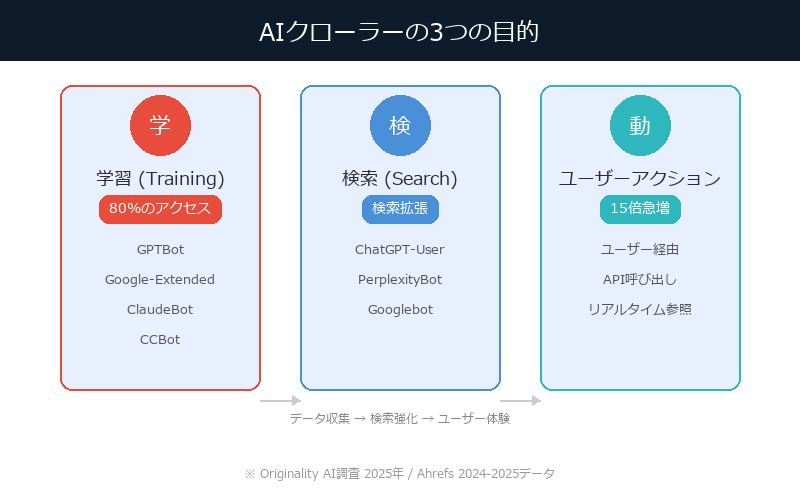 AIクローラーの3つの目的

学

学習 (Training)

80%のアクセス

GPTBot

Google-Extended

ClaudeBot

CCBot

検

検索 (Search)

検索拡張

ChatGPT-User

PerplexityBot

Googlebot

動

ユーザーアクション

15倍急増

ユーザー経由

API呼び出し

リアルタイム参照

データ収集 → 検索強化 → ユーザー体験

※ Originality AI調査 2025年 / Ahrefs 2024-2025データ